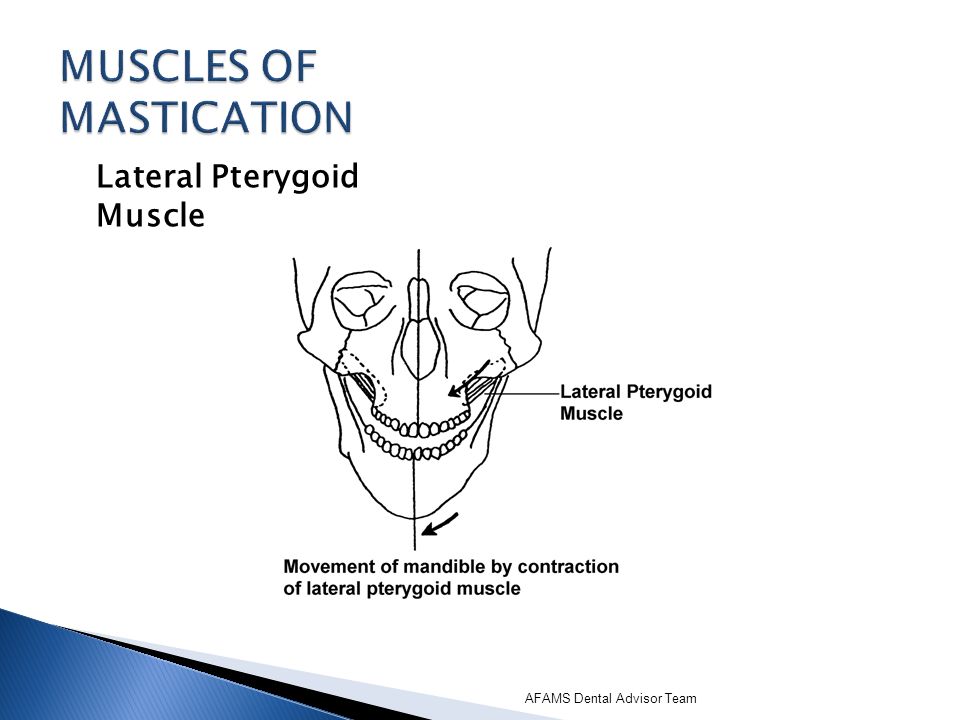 MUSCLES OF MASTICATION

Lateral Pterygoid Muscle

Lateral Pterygoid Muscle

Movement of mandible by contraction of lateral pterygoid muscle

AFAMS Dental Advisor Team